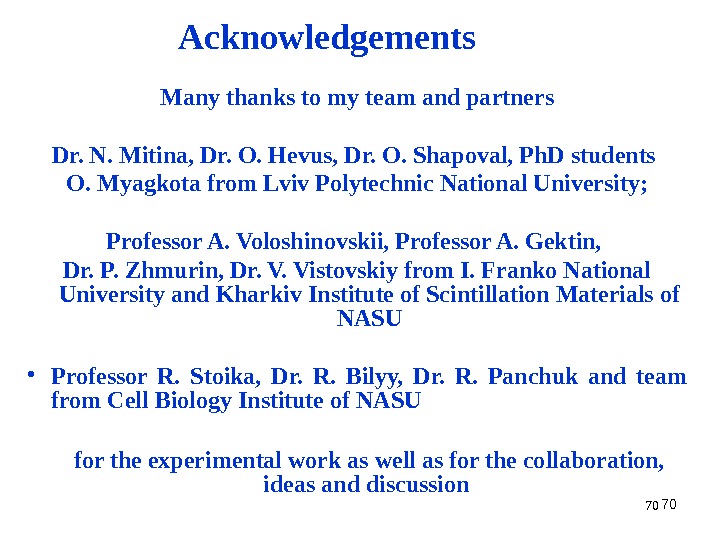 Acknowledgements

Many thanks to my team and partners

Dr. N. Mitina, Dr. O. Hevus, Dr. O. Shapoval, PhD students O. Myagkota from Lviv Polytechnic National University;

Professor A. Voloshinovskii, Professor A. Gektin, Dr. P. Zhmurin, Dr. V. Vistovskiy from I. Franko National University and Kharkiv Institute of Scintillation Materials of NASU

• Professor R. Stoika, Dr. R. Bilyy, Dr. R. Panchuk and team from Cell Biology Institute of NASU

for the experimental work as well as for the collaboration, ideas and discussion

70 70